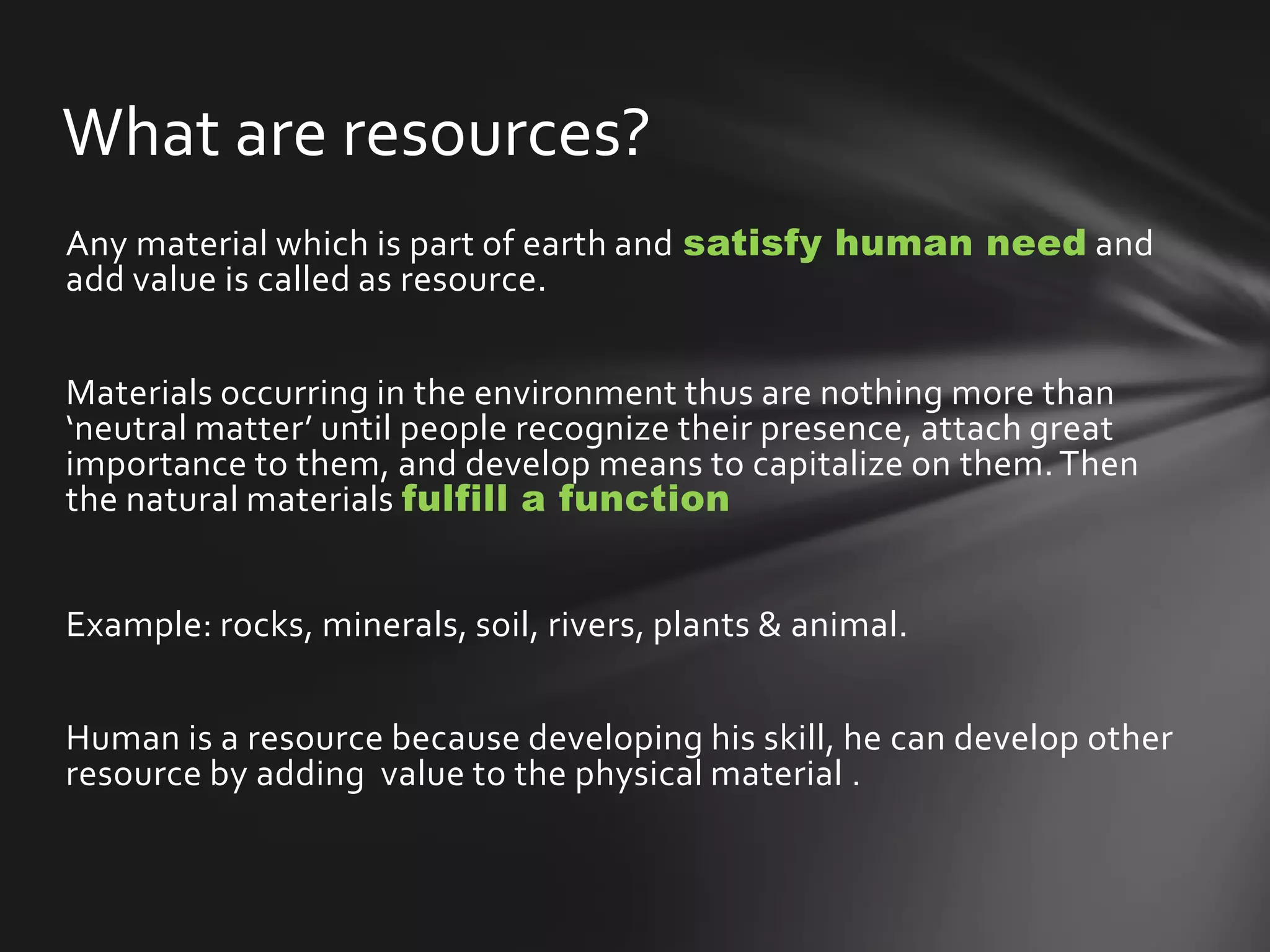 What are resources?

Any material which is part of earth and satisfy human need and add value is called as resource.

Materials occurring in the environment thus are nothing more than ‘neutral matter’ until people recognize their presence, attach great importance to them, and develop means to capitalize on them. Then the natural materials fulfill a function

Example: rocks, minerals, soil, rivers, plants & animal.

Human is a resource because developing his skill, he can develop other resource by adding value to the physical material .